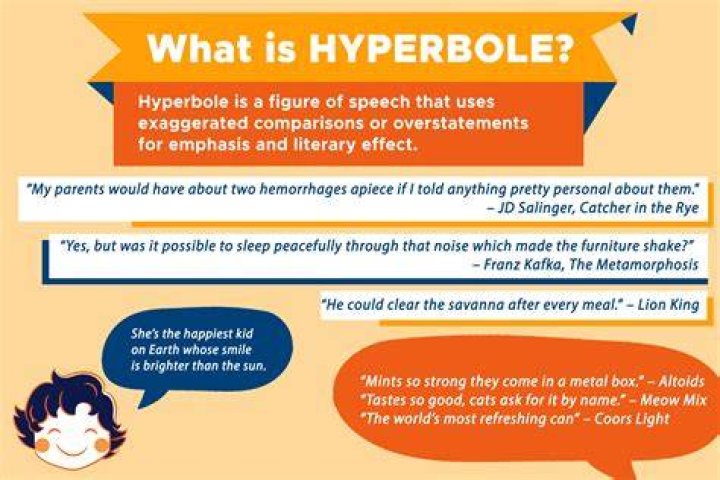 What is HYPERBOLE?

Hyperbole is a figure of speech that uses exaggerated comparisons or overstatements for emphasis and literary effect.

"My parents would have about two hemorrhages apiece if I told anything pretty personal about them." – JD Salinger, Catcher in the Rye

"Yes, but was it possible to sleep peacefully through that noise which made the furniture shake?" – Franz Kafka, The Metamorphosis

"He could clear the savanna after every meal." – Lion King

She's the happiest kid on Earth whose smile is brighter than the sun.

"Mints so strong they come in a metal box." – Altoids
"Tastes so good, cats ask for it by name." – Meow Mix
"The world's most refreshing can" – Coors Light